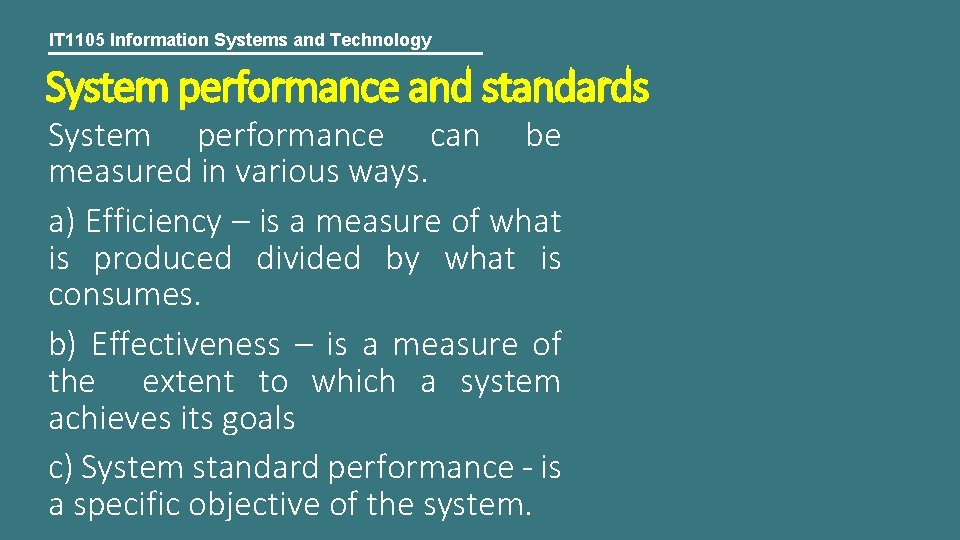 IT1105 Information Systems and Technology

System performance and standards

System performance can be measured in various ways.

a) Efficiency – is a measure of what is produced divided by what is consumes.

b) Effectiveness – is a measure of the extent to which a system achieves its goals

c) System standard performance - is a specific objective of the system.